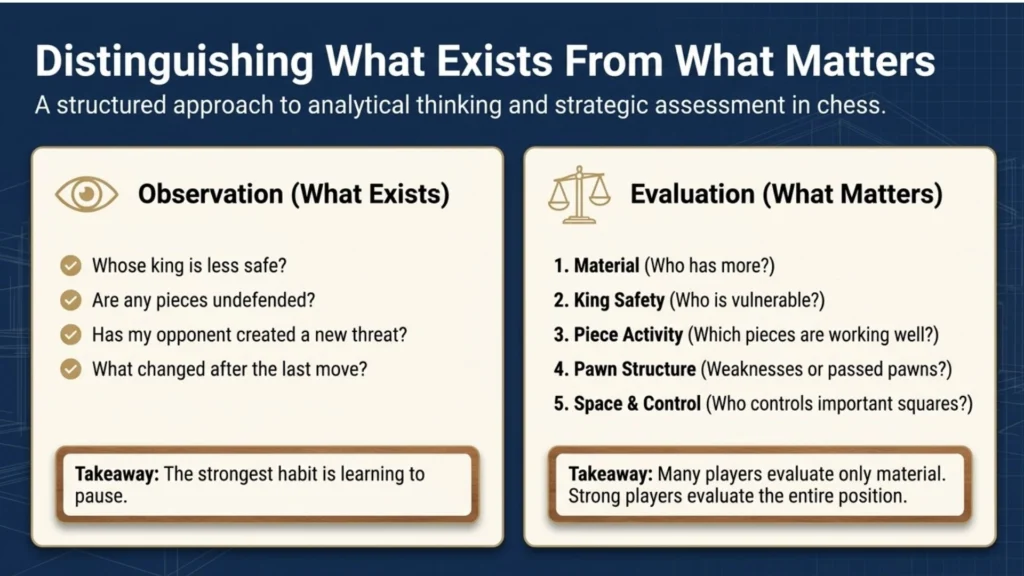 Distinguishing What Exists From What Matters

A structured approach to analytical thinking and strategic assessment in chess.

Observation (What Exists)

Whose king is less safe?
Are any pieces undefended?
Has my opponent created a new threat?
What changed after the last move?

Takeaway: The strongest habit is learning to pause.

Evaluation (What Matters)

1. Material (Who has more?)
2. King Safety (Who is vulnerable?)
3. Piece Activity (Which pieces are working well?)
4. Pawn Structure (Weaknesses or passed pawns?)
5. Space & Control (Who controls important squares?)

Takeaway: Many players evaluate only material. Strong players evaluate the entire position.